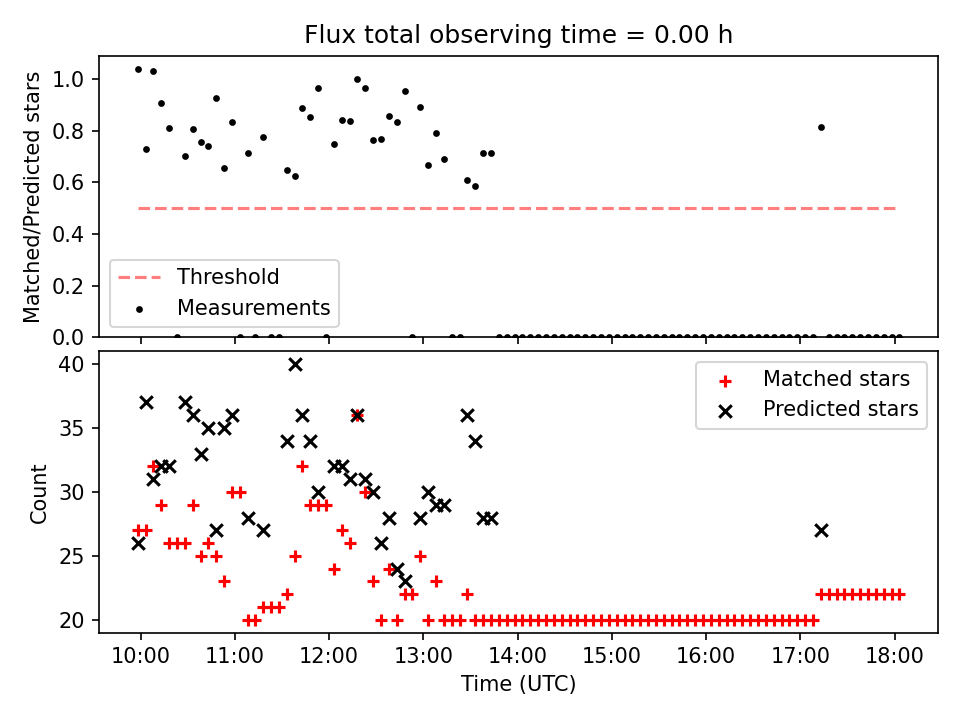 Flux total observing time = 0.00 h

Matched/Predicted stars

1.0
0.8
0.6
0.4
0.2
0.0

Threshold
Measurements

Count

40
35
30
25
20

Matched stars
Predicted stars

10:00
11:00
12:00
13:00
14:00
15:00
16:00
17:00
18:00

Time (UTC)